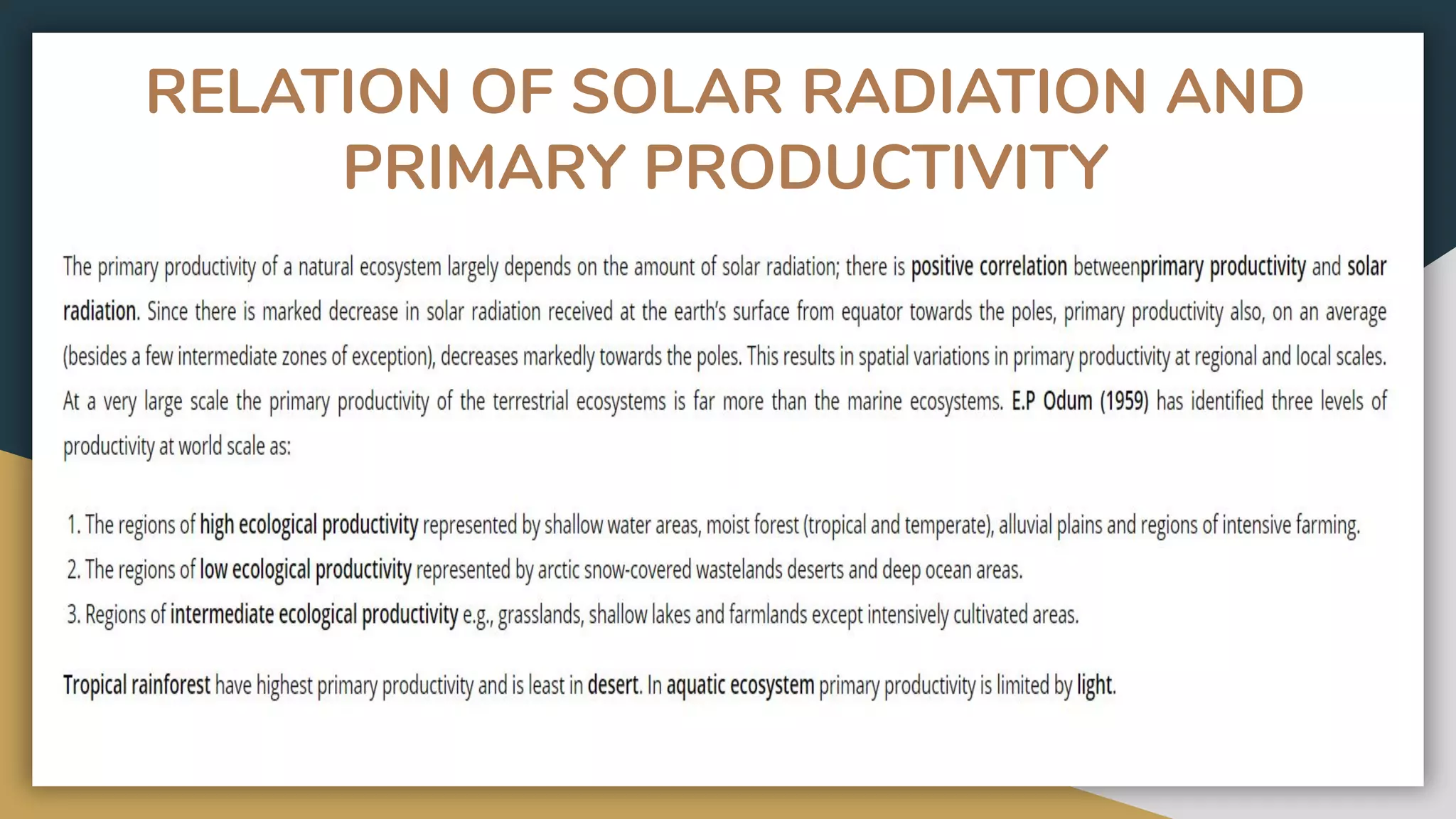 RELATION OF SOLAR RADIATION AND PRIMARY PRODUCTIVITY

The primary productivity of a natural ecosystem largely depends on the amount of solar radiation; there is positive correlation betweenprimary productivity and solar radiation. Since there is marked decrease in solar radiation received at the earth's surface from equator towards the poles, primary productivity also, on an average (besides a few intermediate zones of exception), decreases markedly towards the poles. This results in spatial variations in primary productivity at regional and local scales. At a very large scale the primary productivity of the terrestrial ecosystems is far more than the marine ecosystems. E.P Odum (1959) has identified three levels of productivity at world scale as:

1. The regions of high ecological productivity represented by shallow water areas, moist forest (tropical and temperate), alluvial plains and regions of intensive farming.
2. The regions of low ecological productivity represented by arctic snow-covered wastelands deserts and deep ocean areas.
3. Regions of intermediate ecological productivity e.g., grasslands, shallow lakes and farmlands except intensively cultivated areas.

Tropical rainforest have highest primary productivity and is least in desert. In aquatic ecosystem primary productivity is limited by light.